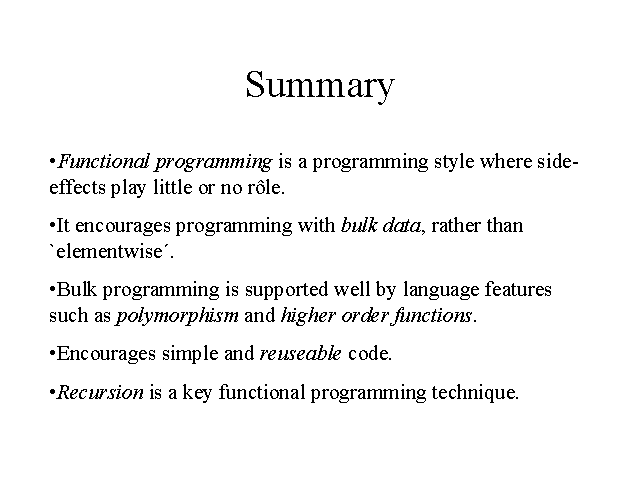 Summary

•Functional programming is a programming style where side-effects play little or no rôle.

•It encourages programming with bulk data, rather than `elementwise´.

•Bulk programming is supported well by language features such as polymorphism and higher order functions.

•Encourages simple and reuseable code.

•Recursion is a key functional programming technique.